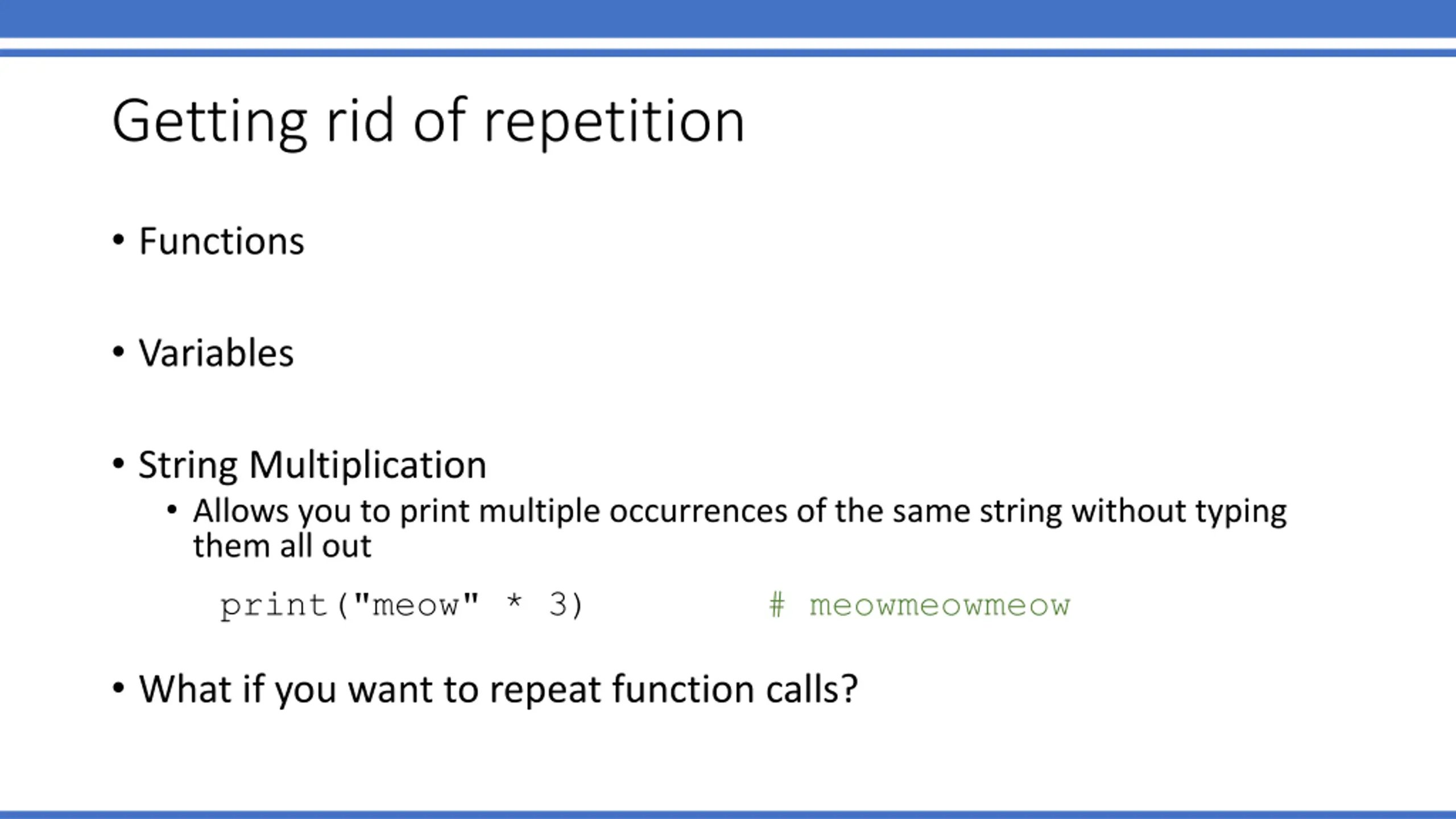 Getting rid of repetition

• Functions

• Variables

• String Multiplication
  • Allows you to print multiple occurrences of the same string without typing them all out

print("meow" * 3)          # meowmeowmeow

• What if you want to repeat function calls?